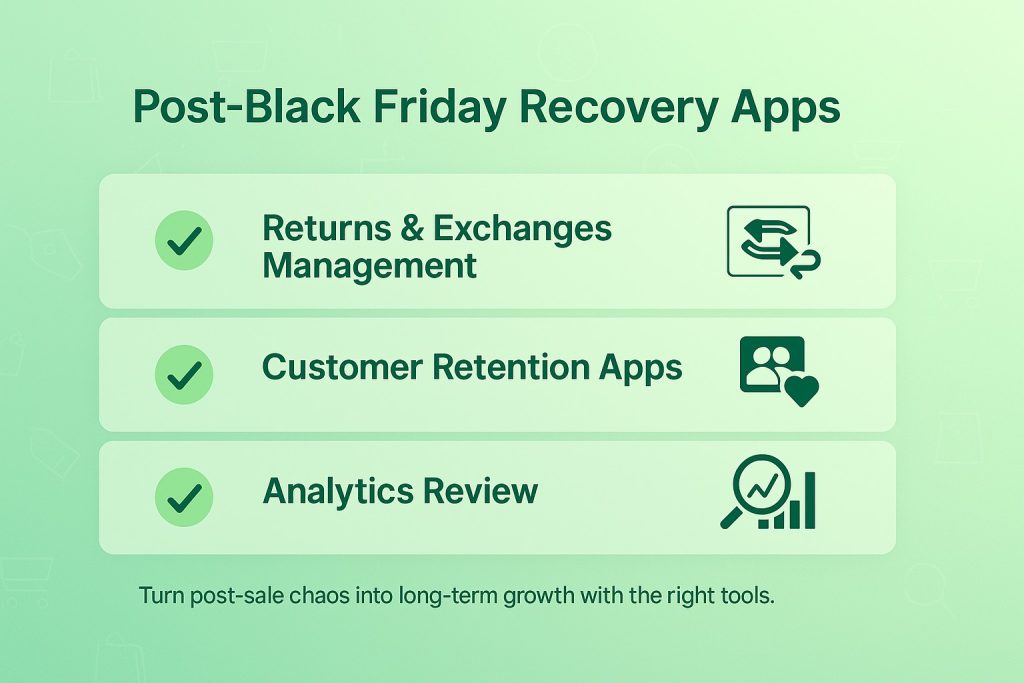 Post-Black Friday Recovery Apps

Returns & Exchanges Management

Customer Retention Apps

Analytics Review

Turn post-sale chaos into long-term growth with the right tools.